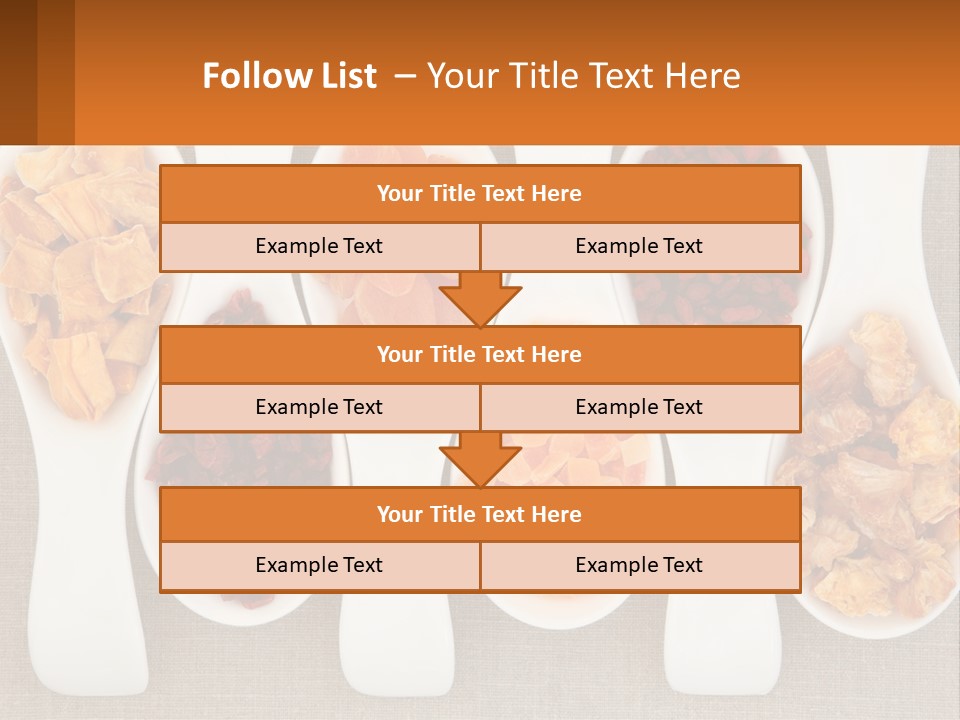 Follow List – Your Title Text Here

| Your Title Text Here | |
|---|---|
| Example Text | Example Text |

| Your Title Text Here | |
|---|---|
| Example Text | Example Text |

| Your Title Text Here | |
|---|---|
| Example Text | Example Text |